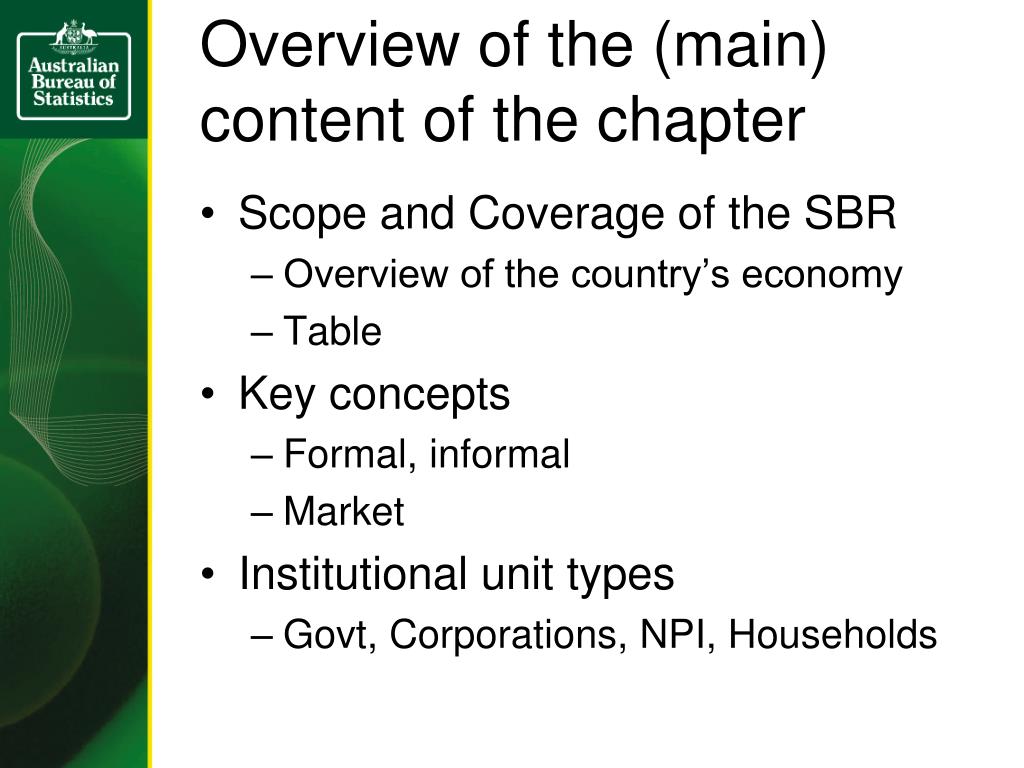 Australian Bureau of Statistics

Overview of the (main) content of the chapter

• Scope and Coverage of the SBR
– Overview of the country's economy
– Table
• Key concepts
– Formal, informal
– Market
• Institutional unit types
– Govt, Corporations, NPI, Households